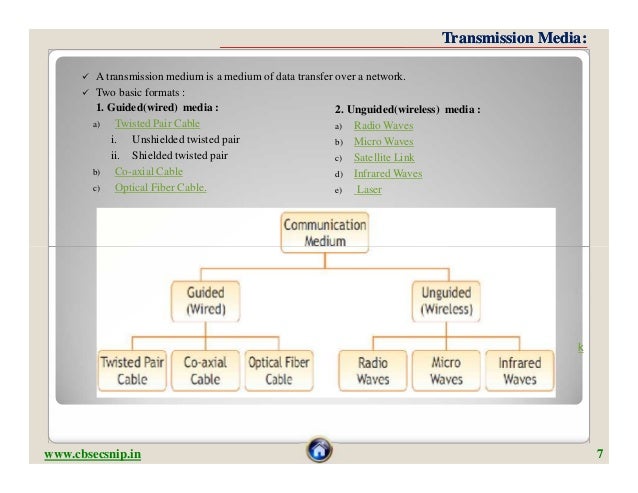 Transmission Media:

✓ A transmission medium is a medium of data transfer over a network.
✓ Two basic formats :

1. Guided(wired) media :
a) Twisted Pair Cable
i. Unshielded twisted pair
ii. Shielded twisted pair
b) Co-axial Cable
c) Optical Fiber Cable.

2. Unguided(wireless) media :
a) Radio Waves
b) Micro Waves
c) Satellite Link
d) Infrared Waves
e) Laser

Communication Medium

Guided (Wired)

Unguided (Wireless)

Twisted Pair Cable

Co-axial Cable

Optical Fiber Cable

Radio Waves

Micro Waves

Infrared Waves

k

www.cbsecsnip.in

7